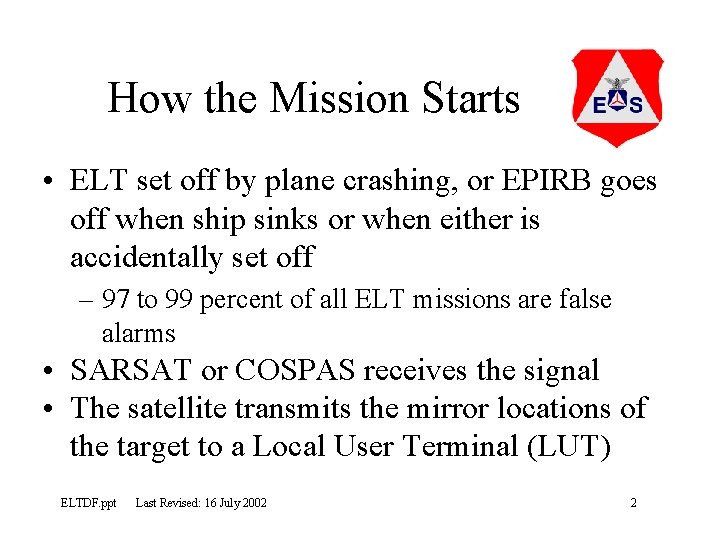 How the Mission Starts

E S

• ELT set off by plane crashing, or EPIRB goes off when ship sinks or when either is accidentally set off
– 97 to 99 percent of all ELT missions are false alarms
• SARSAT or COSPAS receives the signal
• The satellite transmits the mirror locations of the target to a Local User Terminal (LUT)

ELTDF.ppt Last Revised: 16 July 2002 2